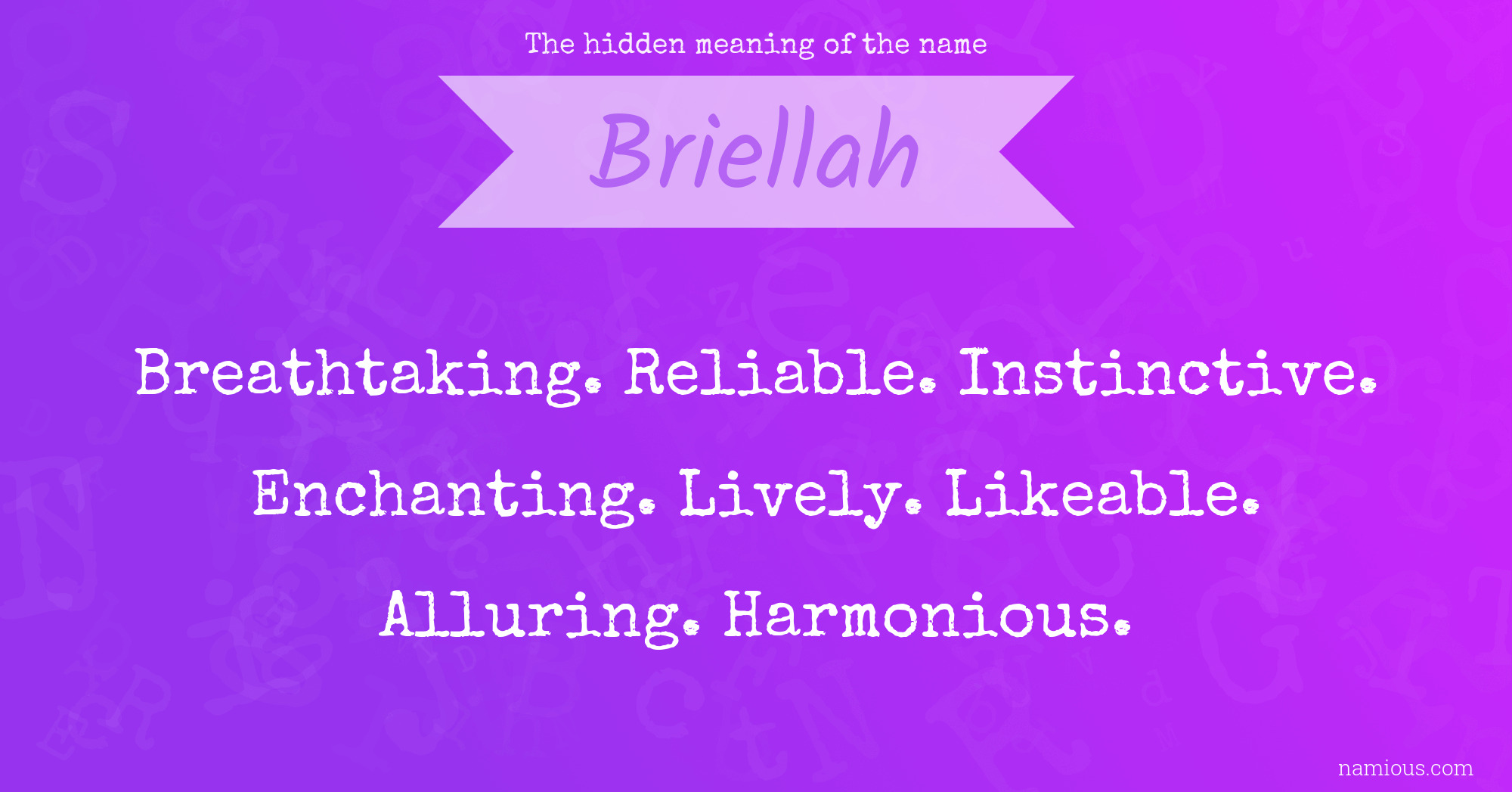 The hidden meaning of the name

Briellah

Breathtaking. Reliable. Instinctive. Enchanting. Lively. Likeable. Alluring. Harmonious.

namious.com